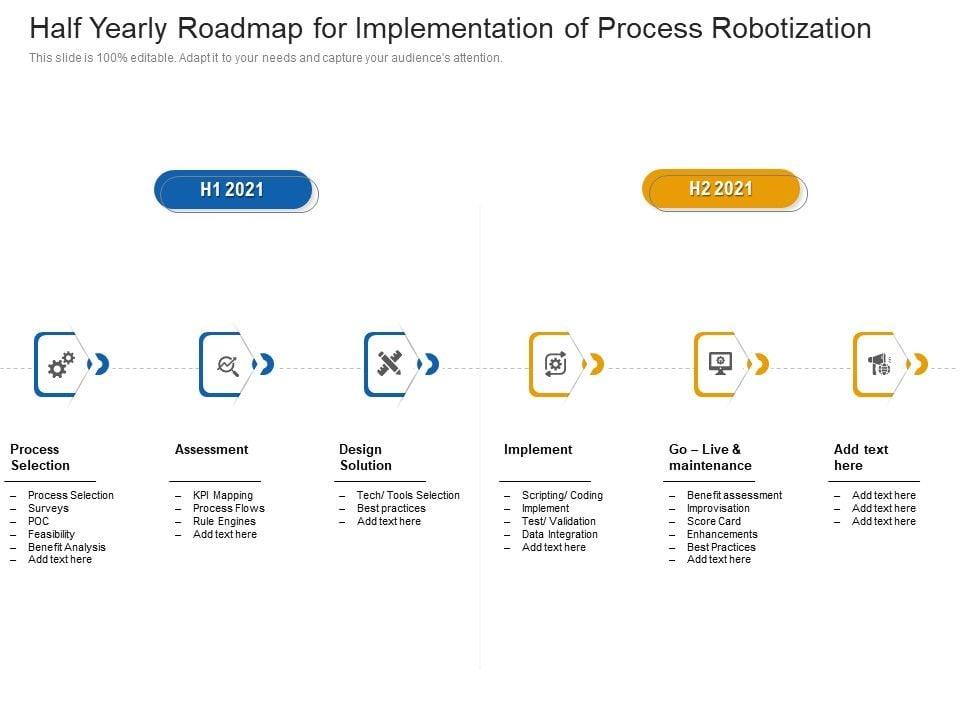 Half Yearly Roadmap for Implementation of Process Robotization

This slide is 100% editable. Adapt it to your needs and capture your audience's attention.

H1 2021

H2 2021

Process Selection

– Process Selection
– Surveys
– POC
– Feasibility
– Benefit Analysis
– Add text here

Assessment

– KPI Mapping
– Process Flows
– Rule Engines
– Add text here

Design Solution

– Tech/ Tools Selection
– Best practices
– Add text here

Implement

– Scripting/ Coding
– Implement
– Test/ Validation
– Data Integration
– Add text here

Go – Live & maintenance

– Benefit assessment
– Improvisation
– Score Card
– Enhancements
– Best Practices
– Add text here

Add text here

– Add text here
– Add text here
– Add text here